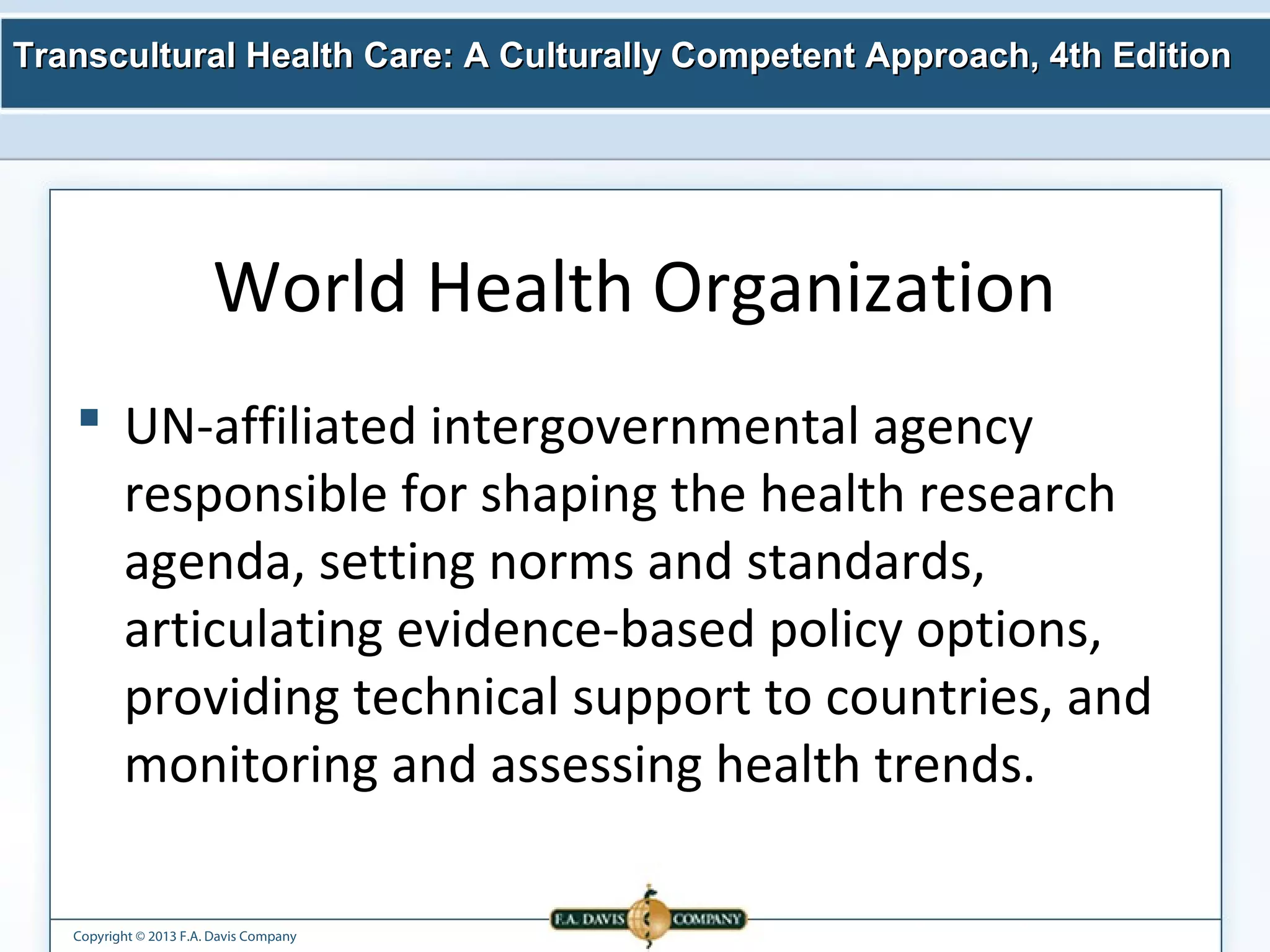 Transcultural Health Care: A Culturally Competent Approach, 4th Edition

World Health Organization

▪ UN-affiliated intergovernmental agency responsible for shaping the health research agenda, setting norms and standards, articulating evidence-based policy options, providing technical support to countries, and monitoring and assessing health trends.

F.A. DAVIS COMPANY

Copyright © 2013 F.A. Davis Company